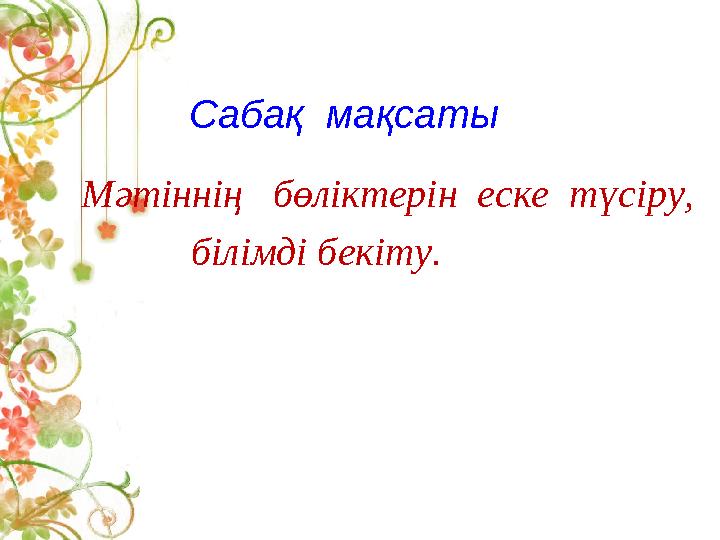 Сабақ мақсаты

Мәтіннің бөліктерін еске түсіру, білімді бекіту.